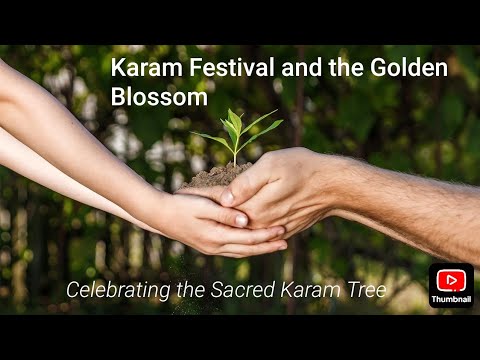 Karam Festival and the Golden Blossom

Celebrating the Sacred Karam Tree

Thumbnail